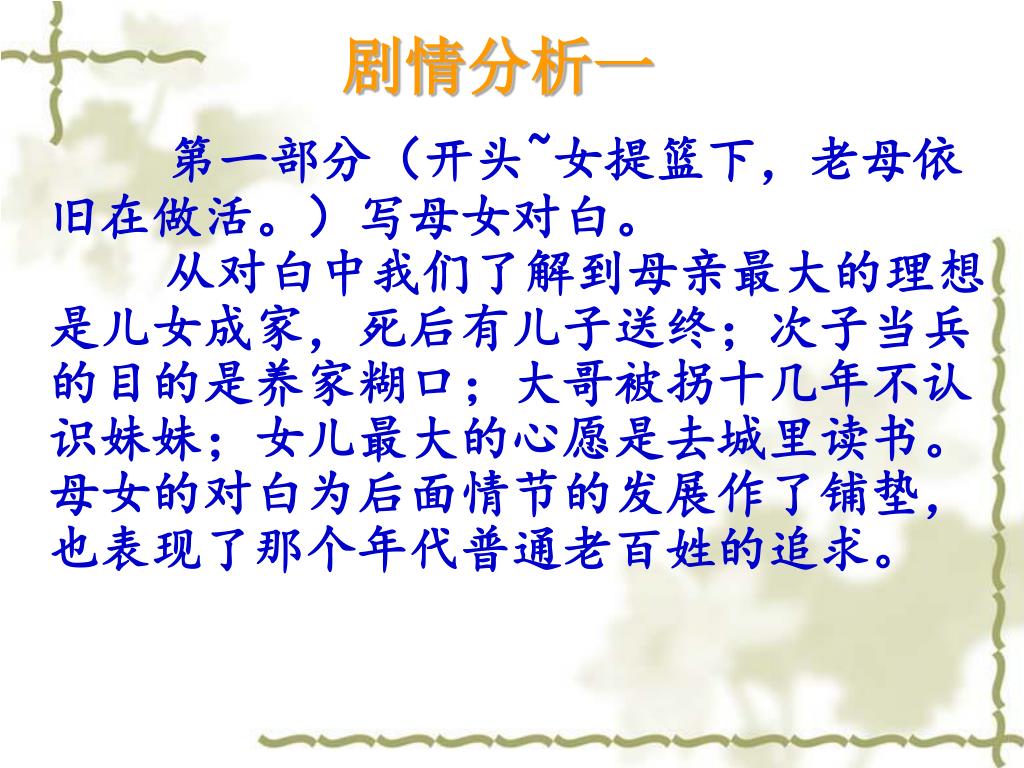 剧情分析一

第一部分（开头~女提篮下，老母依旧在做活。）写母女对白。

从对白中我们了解到母亲最大的理想是儿女成家，死后有儿子送终；次子当兵的目的是养家糊口；大哥被拐十几年不认识妹妹；女儿最大的心愿是去城里读书。母女的对白为后面情节的发展作了铺垫，也表现了那个年代普通老百姓的追求。